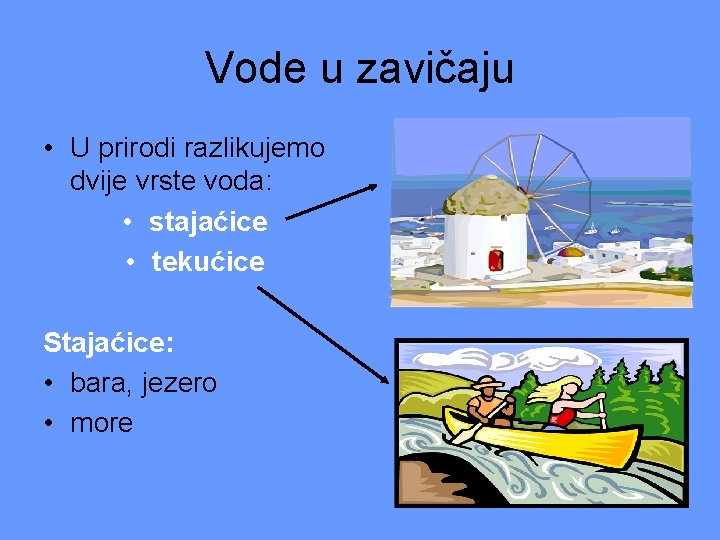 Vode u zavičaju

• U prirodi razlikujemo dvije vrste voda:
• stajaćice
• tekućice

Stajaćice:
• bara, jezero
• more